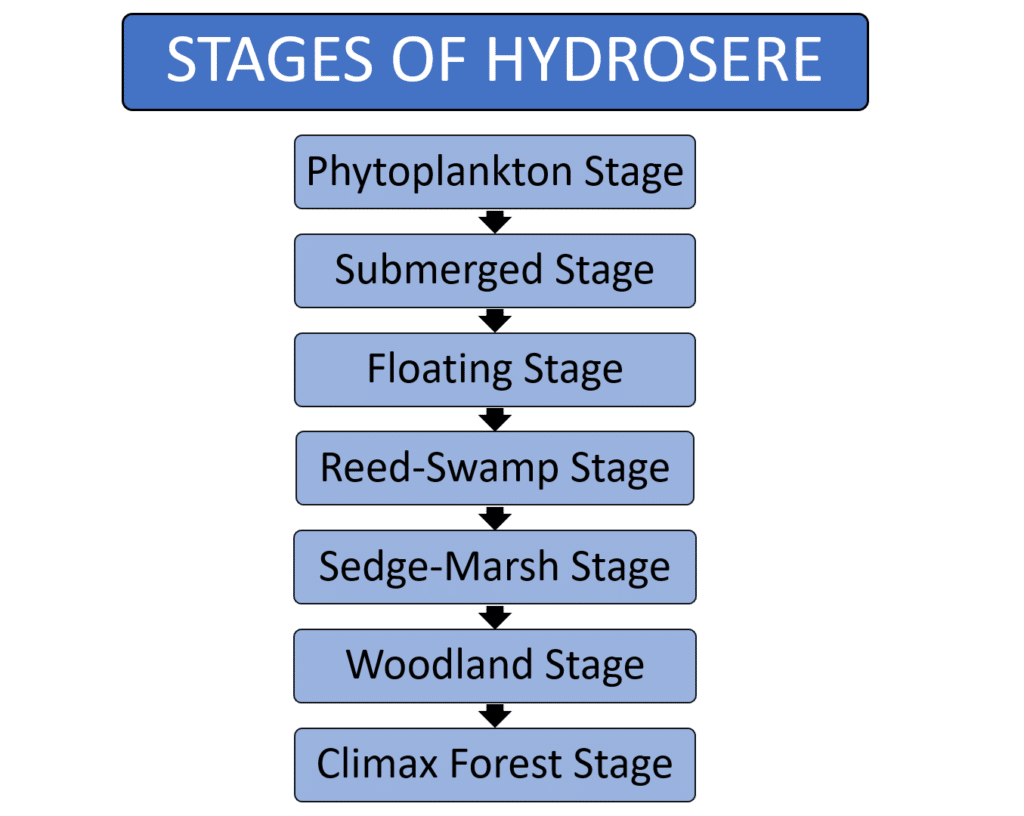 STAGES OF HYDROSERE

Phytoplankton Stage

Submerged Stage

Floating Stage

Reed-Swamp Stage

Sedge-Marsh Stage

Woodland Stage

Climax Forest Stage